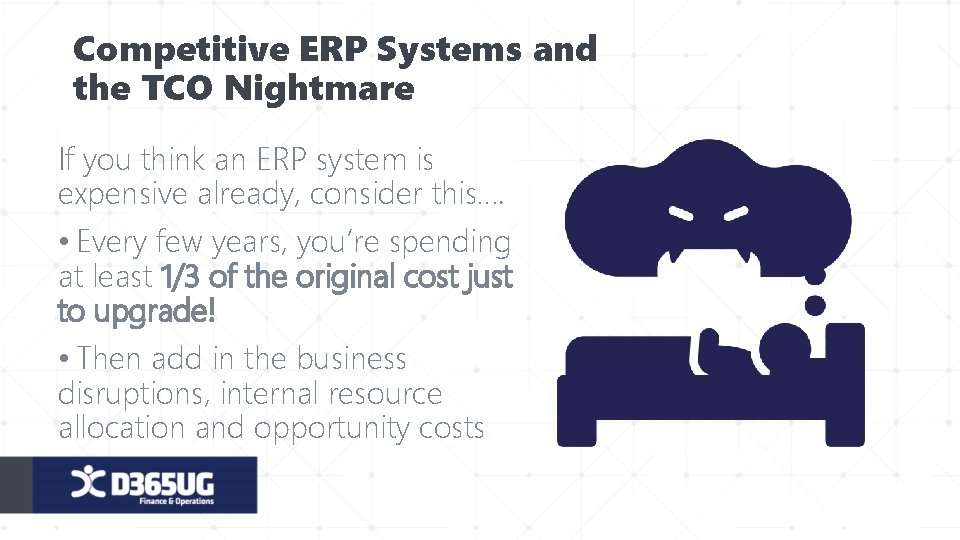 Competitive ERP Systems and the TCO Nightmare

If you think an ERP system is expensive already, consider this….

• Every few years, you're spending at least 1/3 of the original cost just to upgrade!

• Then add in the business disruptions, internal resource allocation and opportunity costs

D365UG
Finance & Operations